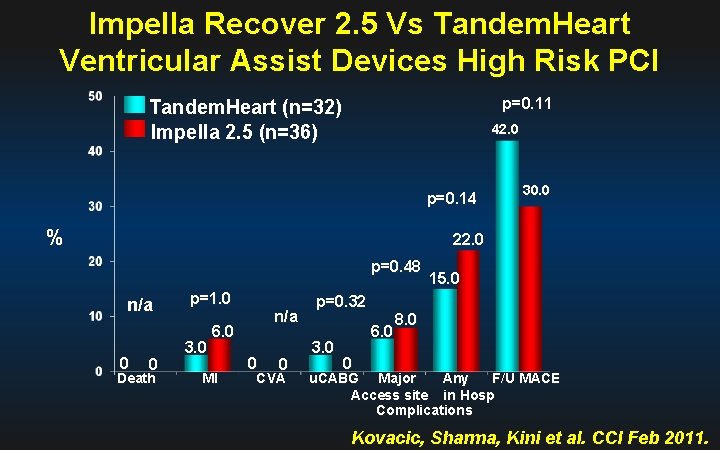 Impella Recover 2.5 Vs TandemHeart Ventricular Assist Devices High Risk PCI

TandemHeart (n=32)
Impella 2.5 (n=36)

%

50
40
30
20
10
0

n/a
0 0
Death

p=1.0
3.0 6.0
MI

n/a
0 0
CVA

p=0.32
3.0 0
uCABG

p=0.48
6.0 8.0
Major Access site Complications

p=0.14
15.0 22.0
Any in Hosp

p=0.11
42.0 30.0
F/U MACE

Kovacic, Sharma, Kini et al. CCI Feb 2011.